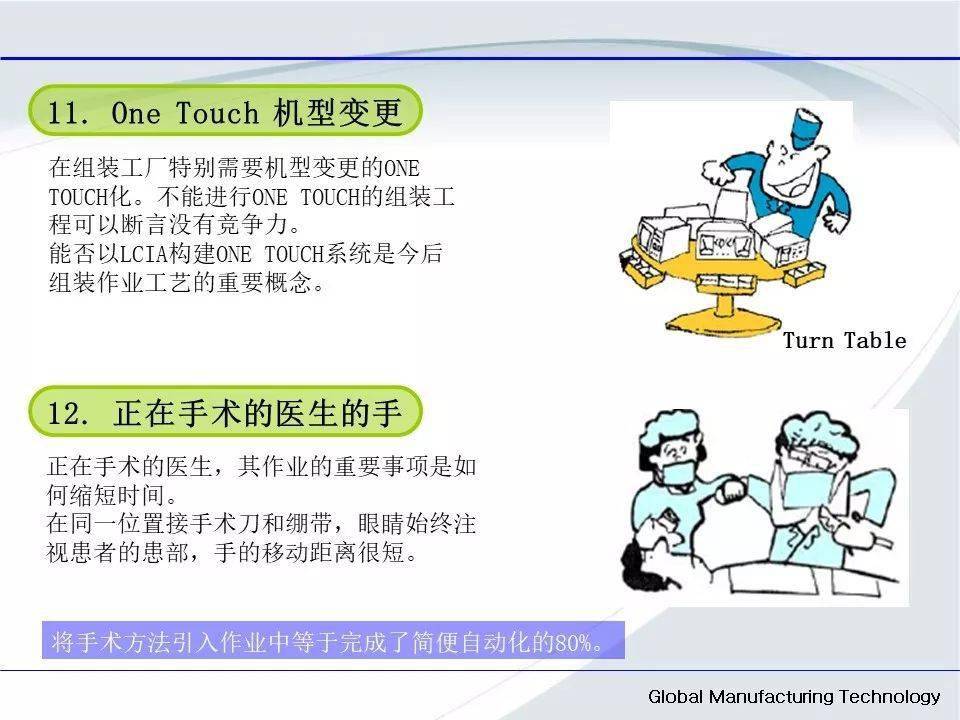 11. One Touch 机型变更

在组装工厂特别需要机型变更的ONE TOUCH化。不能进行ONE TOUCH的组装工程可以断言没有竞争力。
能否以LCIA构建ONE TOUCH系统是今后组装作业工艺的重要概念。

Turn Table

12. 正在手术的医生的手

正在手术的医生，其作业的重要事项是如何缩短时间。
在同一位置接手术刀和绷带，眼睛始终注视患者的患部，手的移动距离很短。

将手术方法引入作业中等于完成了简便自动化的80%。

Global Manufacturing Technology